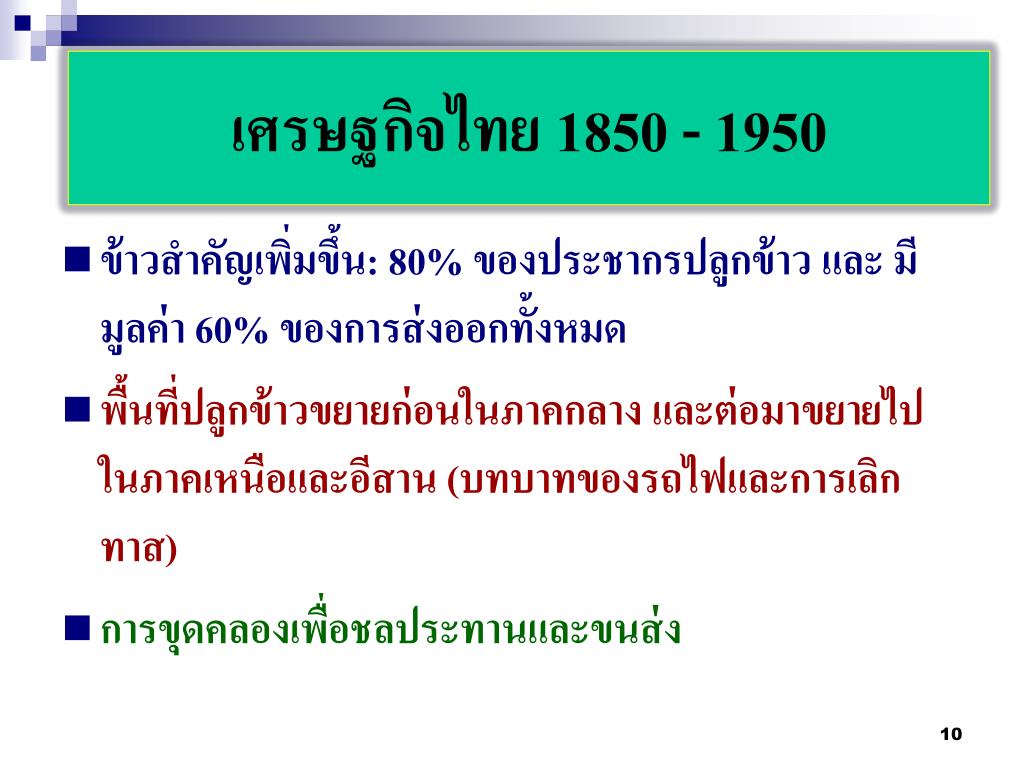 เศรษฐกิจไทย 1850 - 1950

■ ข้าวสำคัญเพิ่มขึ้น: 80% ของประชากรปลูกข้าว และ มีมูลค่า 60% ของการส่งออกทั้งหมด

■ พื้นที่ปลูกข้าวขยายก่อนในภาคกลาง และต่อมาขยายไปในภาคเหนือและอีสาน (บทบาทของรถไฟและการเลิกทาส)

■ การขุดคลองเพื่อชลประทานและขนส่ง

10